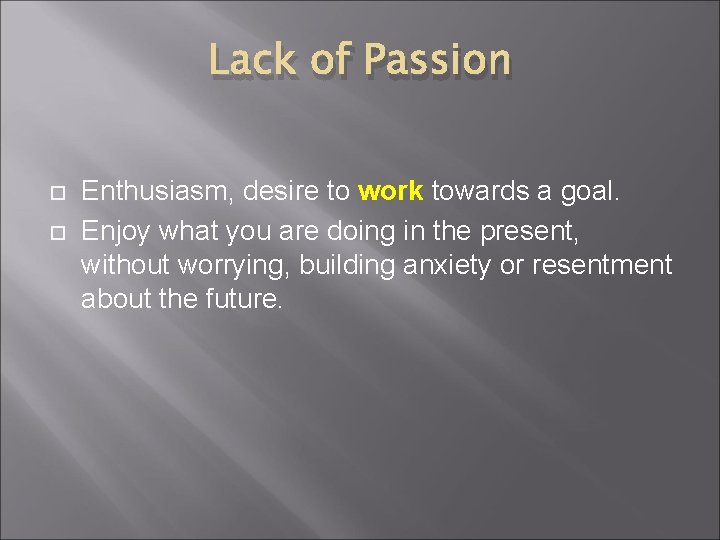 Lack of Passion

Enthusiasm, desire to work towards a goal.

Enjoy what you are doing in the present, without worrying, building anxiety or resentment about the future.